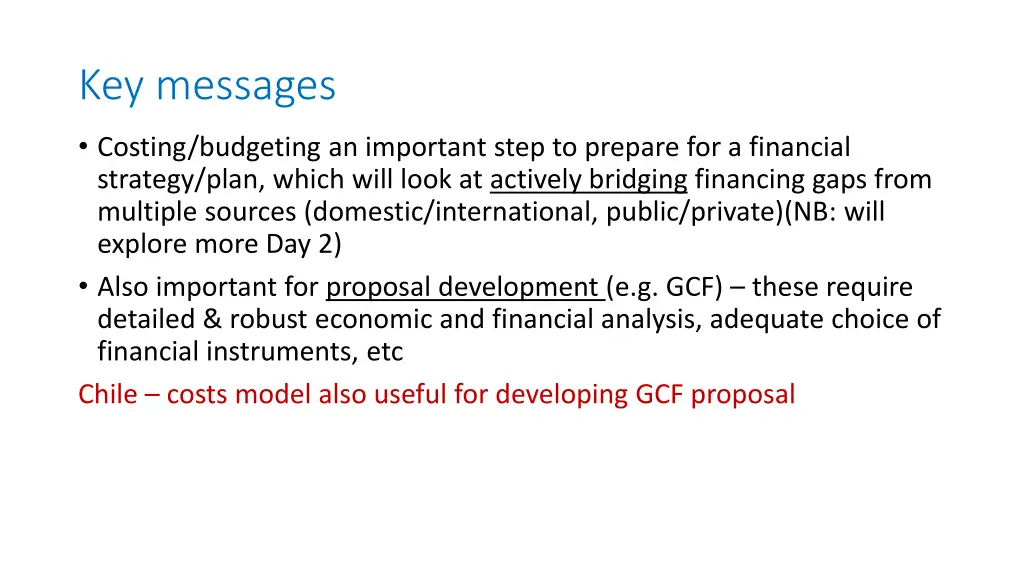 Key messages

• Costing/budgeting an important step to prepare for a financial strategy/plan, which will look at actively bridging financing gaps from multiple sources (domestic/international, public/private)(NB: will explore more Day 2)

• Also important for proposal development (e.g. GCF) – these require detailed & robust economic and financial analysis, adequate choice of financial instruments, etc

Chile – costs model also useful for developing GCF proposal